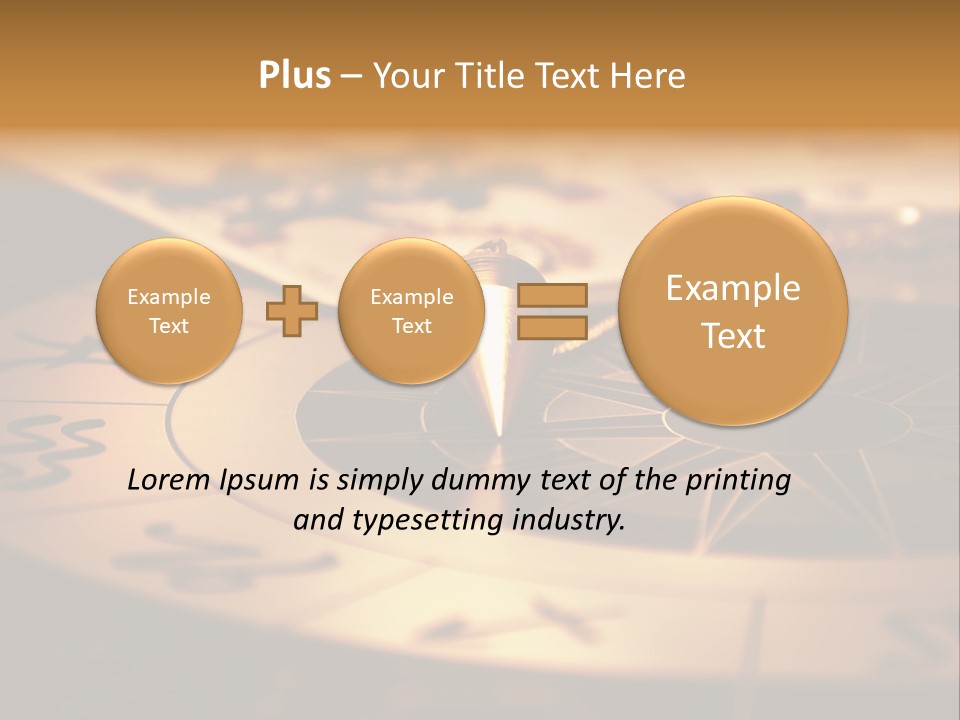 Plus – Your Title Text Here

Example Text

Example Text

Example Text

Lorem Ipsum is simply dummy text of the printing and typesetting industry.